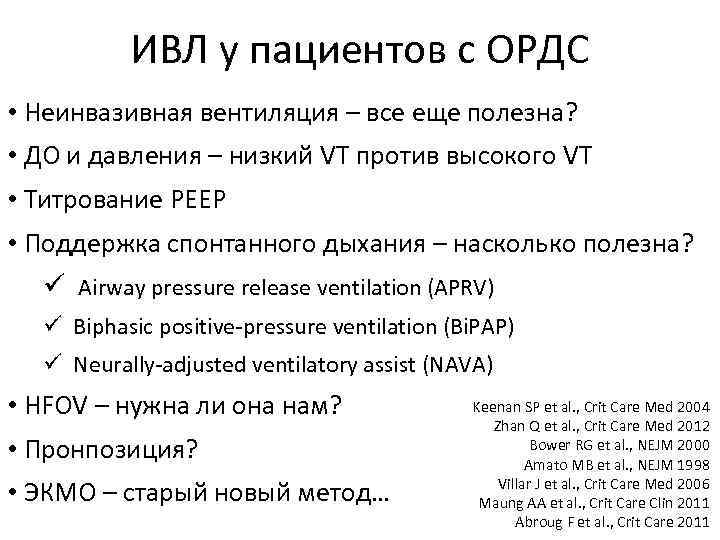 ИВЛ у пациентов с ОРДС

• Неинвазивная вентиляция – все еще полезна?
• ДО и давления – низкий VT против высокого VT
• Титрование PEEP
• Поддержка спонтанного дыхания – насколько полезна?
✓ Airway pressure release ventilation (APRV)
✓ Biphasic positive-pressure ventilation (BiPAP)
✓ Neurally-adjusted ventilatory assist (NAVA)
• HFOV – нужна ли она нам?
• Пронпозиция?
• ЭКМО – старый новый метод…

Keenan SP et al., Crit Care Med 2004
Zhan Q et al., Crit Care Med 2012
Bower RG et al., NEJM 2000
Amato MB et al., NEJM 1998
Villar J et al., Crit Care Med 2006
Maung AA et al., Crit Care Clin 2011
Abroug F et al., Crit Care 2011